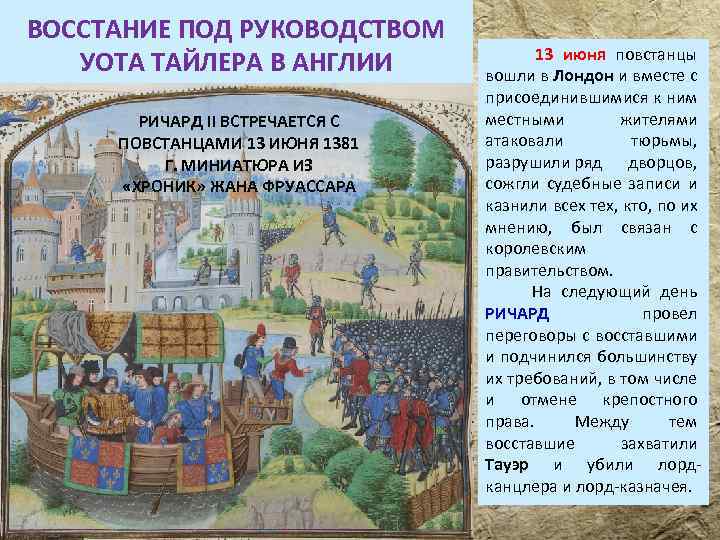 ВОССТАНИЕ ПОД РУКОВОДСТВОМ УОТА ТАЙЛЕРА В АНГЛИИ

РИЧАРД II ВСТРЕЧАЕТСЯ С ПОВСТАНЦАМИ 13 ИЮНЯ 1381 Г. МИНИАТЮРА ИЗ «ХРОНИК» ЖАНА ФРУАССАРА

13 июня повстанцы вошли в Лондон и вместе с присоединившимися к ним местными жителями атаковали тюрьмы, разрушили ряд дворцов, сожгли судебные записи и казнили всех тех, кто, по их мнению, был связан с королевским правительством.

На следующий день РИЧАРД провел переговоры с восставшими и подчинился большинству их требований, в том числе и отмене крепостного права. Между тем восставшие захватили Тауэр и убили лорд-канцлера и лорд-казначея.